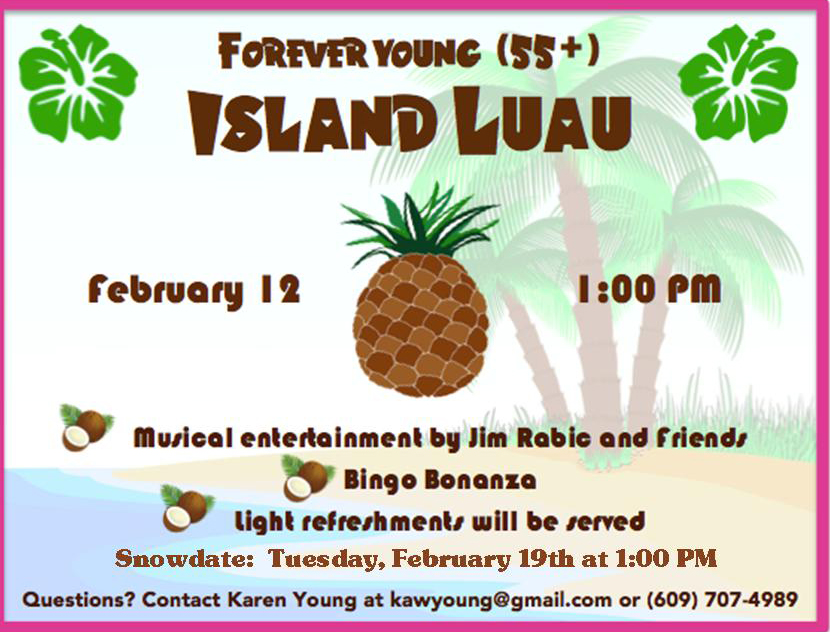 FOREVER YOUNG (55+)
ISLAND LUAU

February 12

1:00 PM

Musical entertainment by Jim Rabic and Friends
Bingo Bonanza
Light refreshments will be served

Snowdate: Tuesday, February 19th at 1:00 PM

Questions? Contact Karen Young at kawyoung@gmail.com or (609) 707-4989